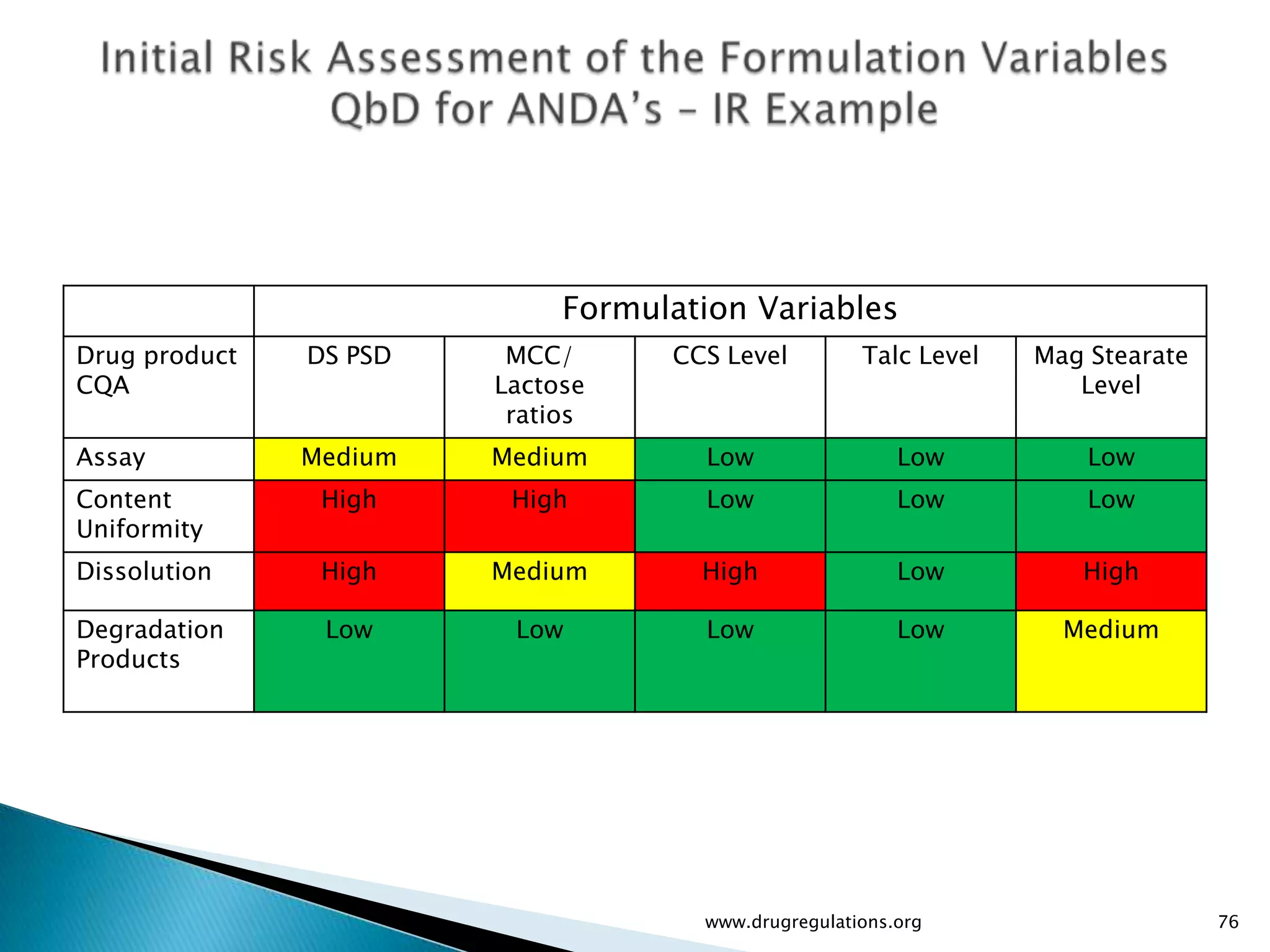 Initial Risk Assessment of the Formulation Variables
QbD for ANDA's – IR Example

| | Formulation Variables | | | | |
|---|---|---|---|---|---|
| Drug product CQA | DS PSD | MCC/ Lactose ratios | CCS Level | Talc Level | Mag Stearate Level |
| Assay | Medium | Medium | Low | Low | Low |
| Content Uniformity | High | High | Low | Low | Low |
| Dissolution | High | Medium | High | Low | High |
| Degradation Products | Low | Low | Low | Low | Medium |

www.drugregulations.org

76